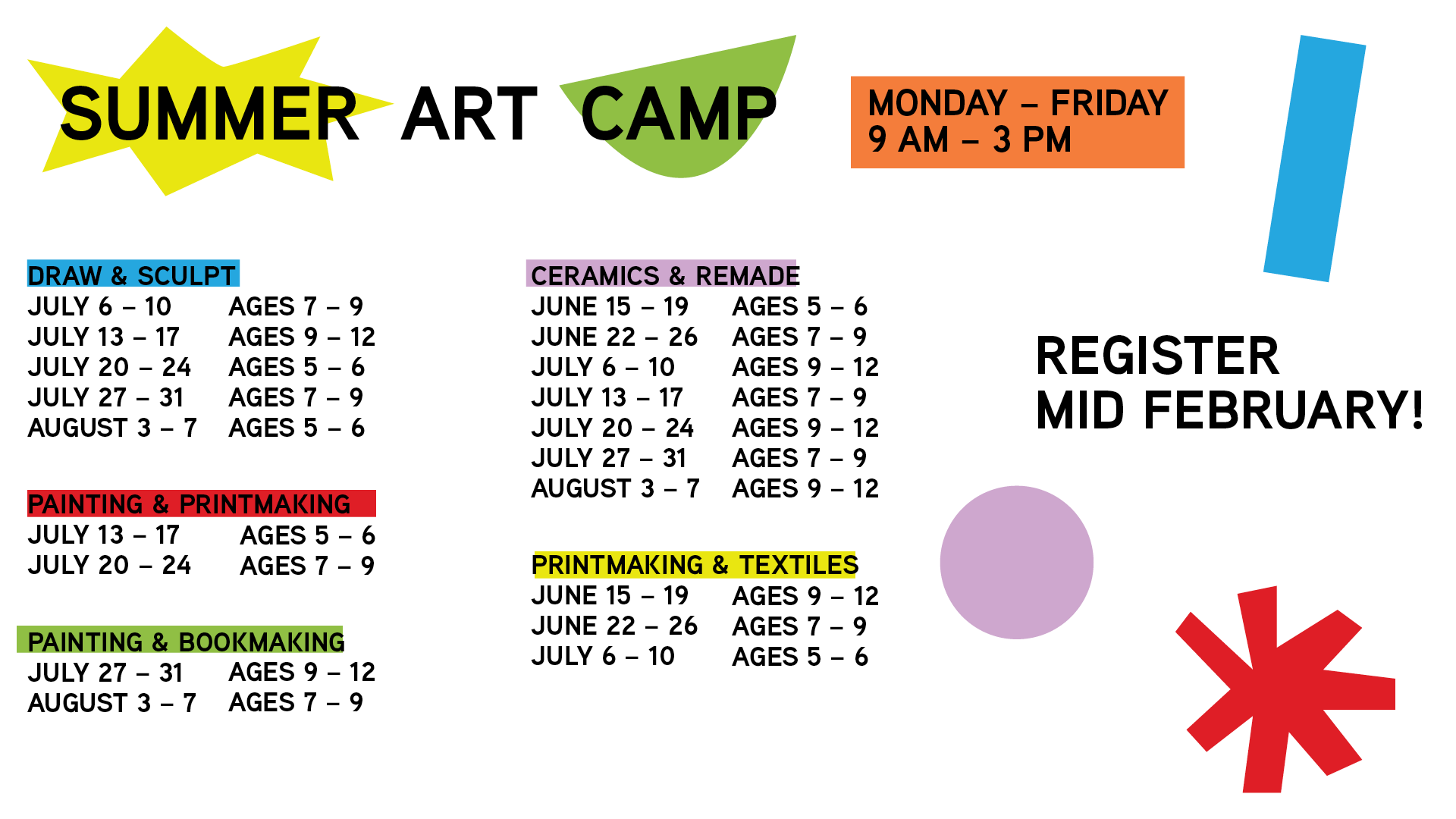 SUMMER ART CAMP

MONDAY – FRIDAY
9 AM – 3 PM

DRAW & SCULPT
JULY 6 – 10 AGES 7 – 9
JULY 13 – 17 AGES 9 – 12
JULY 20 – 24 AGES 5 – 6
JULY 27 – 31 AGES 7 – 9
AUGUST 3 – 7 AGES 5 – 6

PAINTING & PRINTMAKING
JULY 13 – 17 AGES 5 – 6
JULY 20 – 24 AGES 7 – 9

PAINTING & BOOKMAKING
JULY 27 – 31 AGES 9 – 12
AUGUST 3 – 7 AGES 7 – 9

CERAMICS & REMADE
JUNE 15 – 19 AGES 5 – 6
JUNE 22 – 26 AGES 7 – 9
JULY 6 – 10 AGES 9 – 12
JULY 13 – 17 AGES 7 – 9
JULY 20 – 24 AGES 9 – 12
JULY 27 – 31 AGES 7 – 9
AUGUST 3 – 7 AGES 9 – 12

PRINTMAKING & TEXTILES
JUNE 15 – 19 AGES 9 – 12
JUNE 22 – 26 AGES 7 – 9
JULY 6 – 10 AGES 5 – 6

REGISTER
MID FEBRUARY!